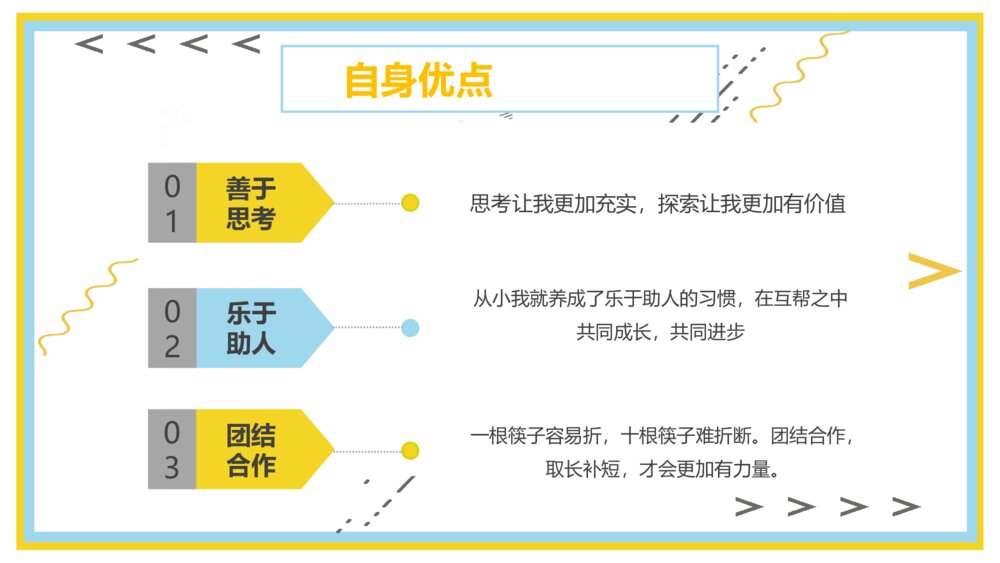 自身优点

01 善于思考

思考让我更加充实，探索让我更加有价值

02 乐于助人

从小我就养成了乐于助人的习惯，在互帮之中共同成长，共同进步

03 团结合作

一根筷子容易折，十根筷子难折断。团结合作，取长补短，才会更加有力量。